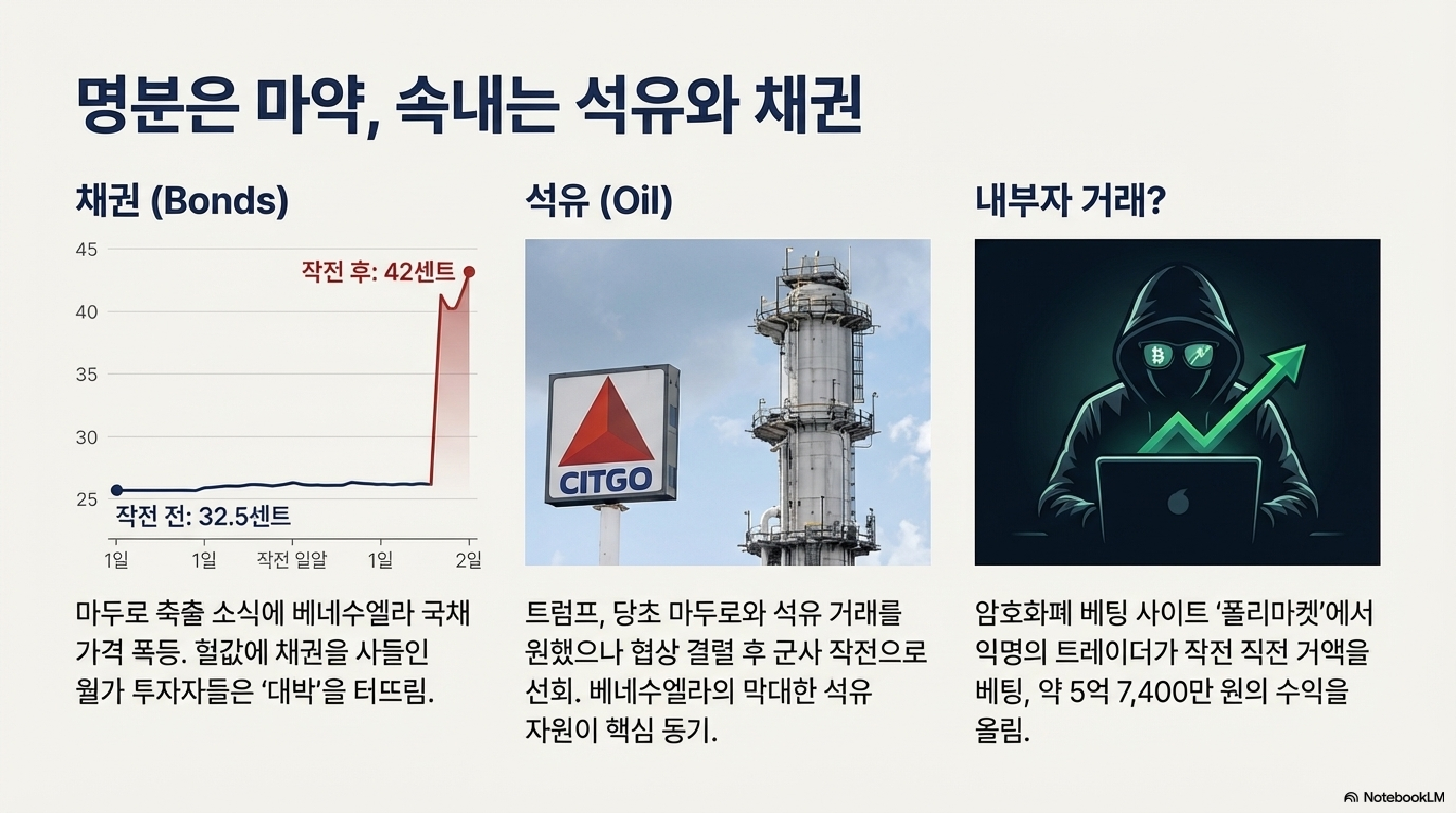 명분은 마약, 속내는 석유와 채권

채권 (Bonds)

45
40
35
30
25

작전 후: 42센트

작전 전: 32.5센트

1일 1일 작전 일알 1일 2일

마두로 축출 소식에 베네수엘라 국채 가격 폭등. 헐값에 채권을 사들인 월가 투자자들은 '대박'을 터뜨림.

석유 (Oil)

CITGO

트럼프, 당초 마두로와 석유 거래를 원했으나 협상 결렬 후 군사 작전으로 선회. 베네수엘라의 막대한 석유 자원이 핵심 동기.

내부자 거래?

암호화폐 베팅 사이트 '폴리마켓'에서 익명의 트레이더가 작전 직전 거액을 베팅, 약 5억 7,400만 원의 수익을 올림.

NotebookLM